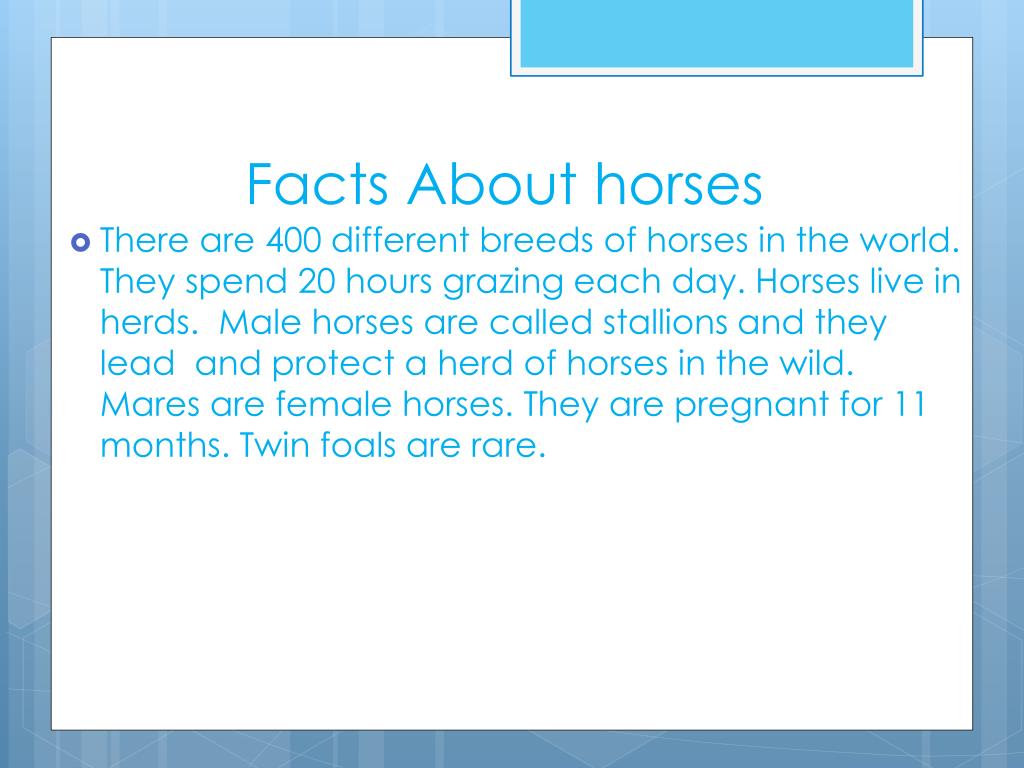 Facts About horses

There are 400 different breeds of horses in the world. They spend 20 hours grazing each day. Horses live in herds.  Male horses are called stallions and they lead  and protect a herd of horses in the wild. Mares are female horses. They are pregnant for 11 months. Twin foals are rare.